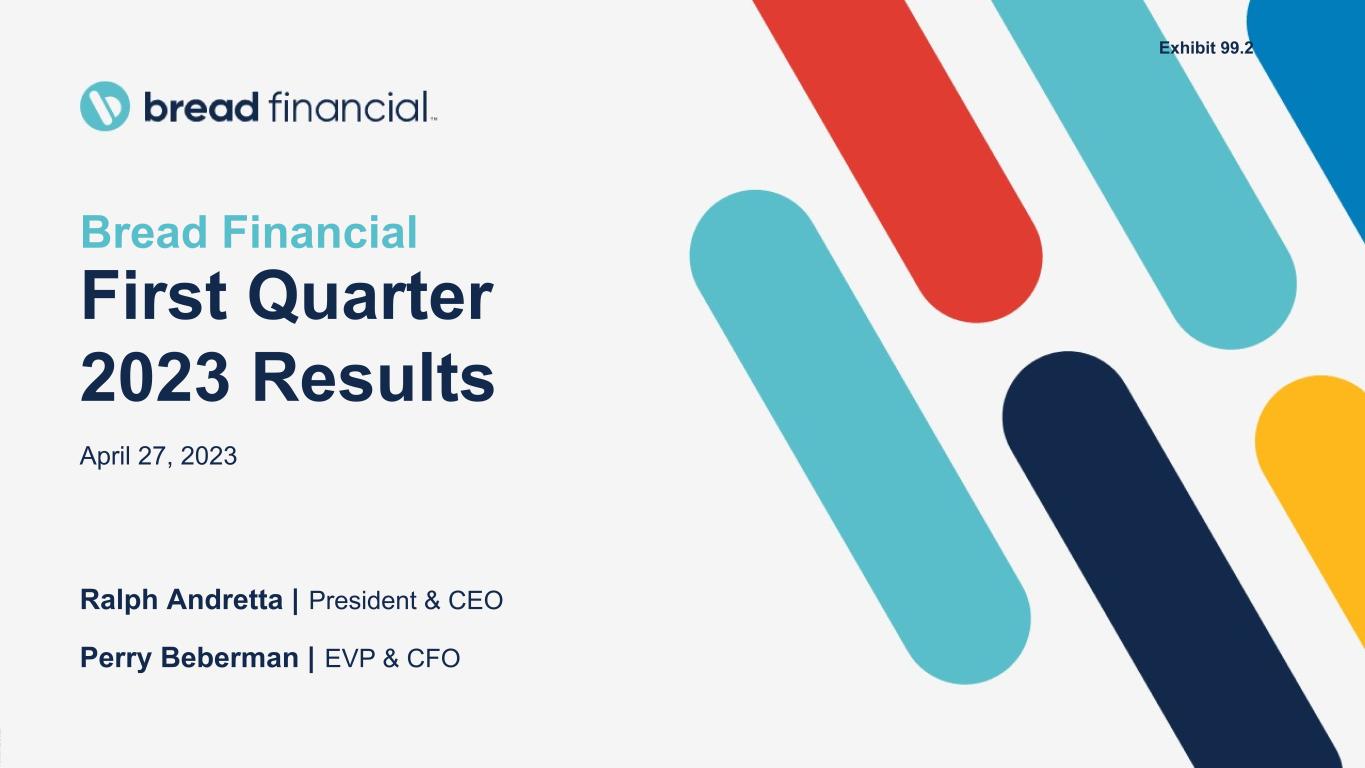 Exhibit 99.2

bread financial™

Bread Financial
First Quarter 2023 Results

April 27, 2023

Ralph Andretta | President & CEO

Perry Beberman | EVP & CFO